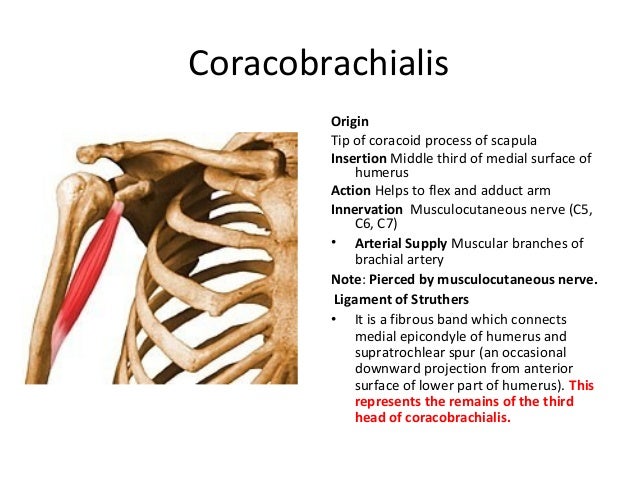 Coracobrachialis

Origin
Tip of coracoid process of scapula
Insertion Middle third of medial surface of humerus
Action Helps to flex and adduct arm
Innervation Musculocutaneous nerve (C5, C6, C7)
• Arterial Supply Muscular branches of brachial artery
Note: Pierced by musculocutaneous nerve.
Ligament of Struthers
• It is a fibrous band which connects medial epicondyle of humerus and supratrochlear spur (an occasional downward projection from anterior surface of lower part of humerus). This represents the remains of the third head of coracobrachialis.